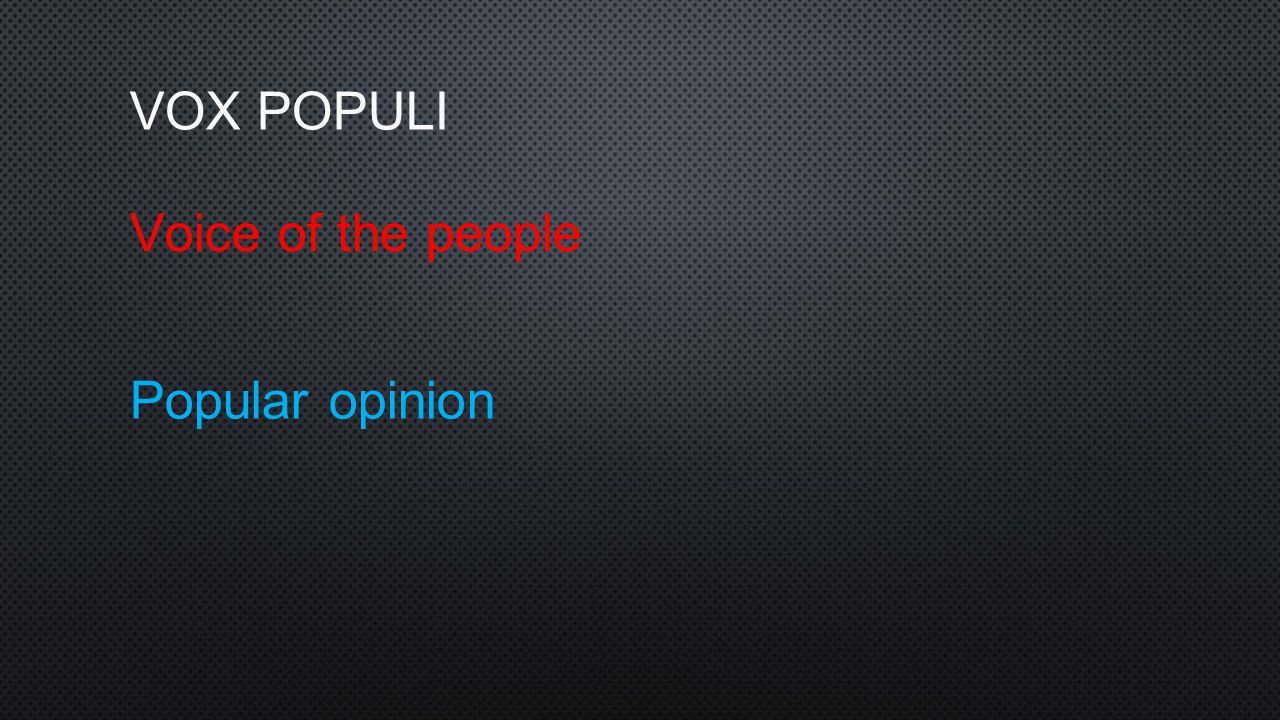 VOX POPULI

Voice of the people

Popular opinion